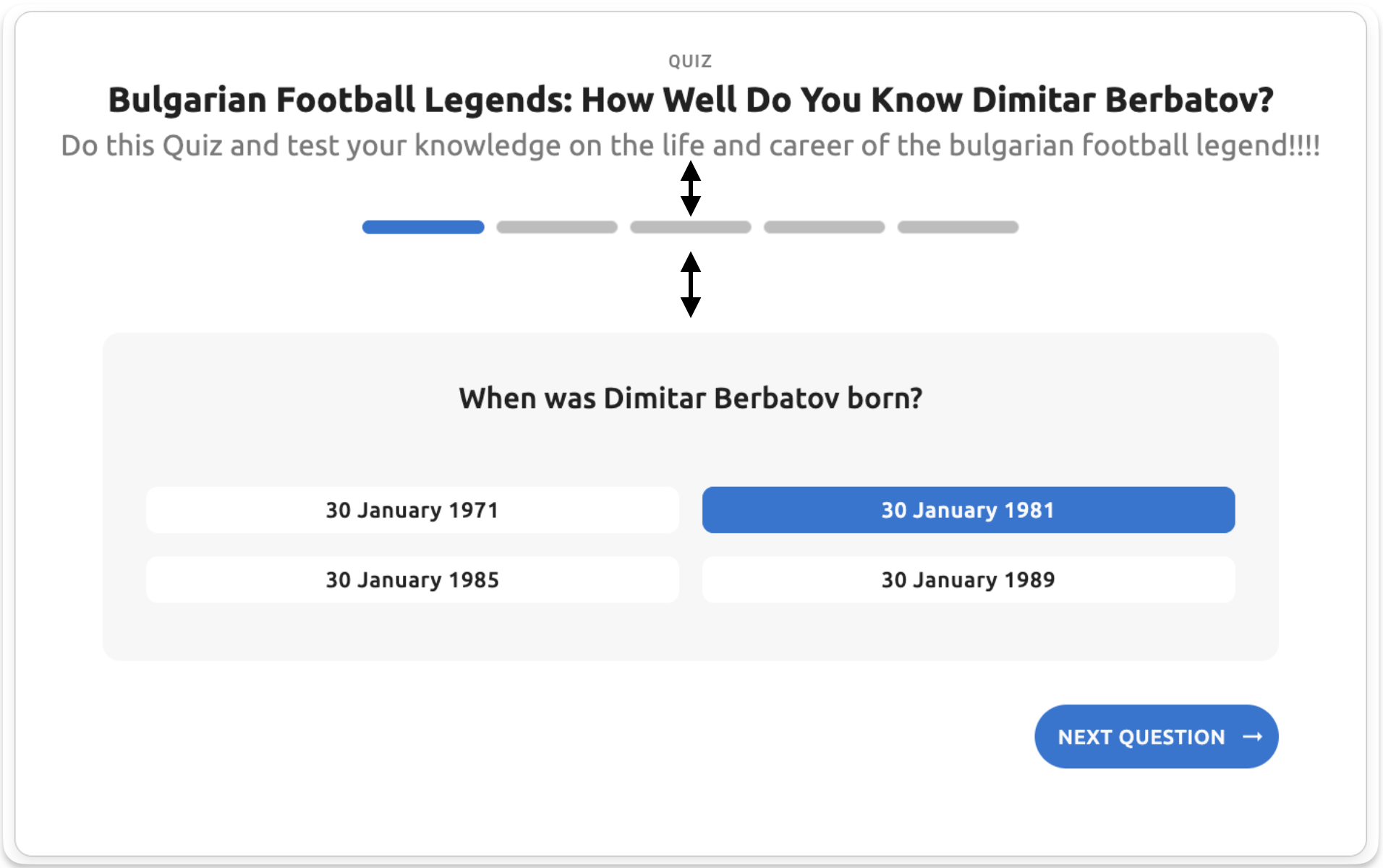 QUIZ

Bulgarian Football Legends: How Well Do You Know Dimitar Berbatov?

Do this Quiz and test your knowledge on the life and career of the bulgarian football legend!!!!

When was Dimitar Berbatov born?

30 January 1971

30 January 1981

30 January 1985

30 January 1989

NEXT QUESTION →